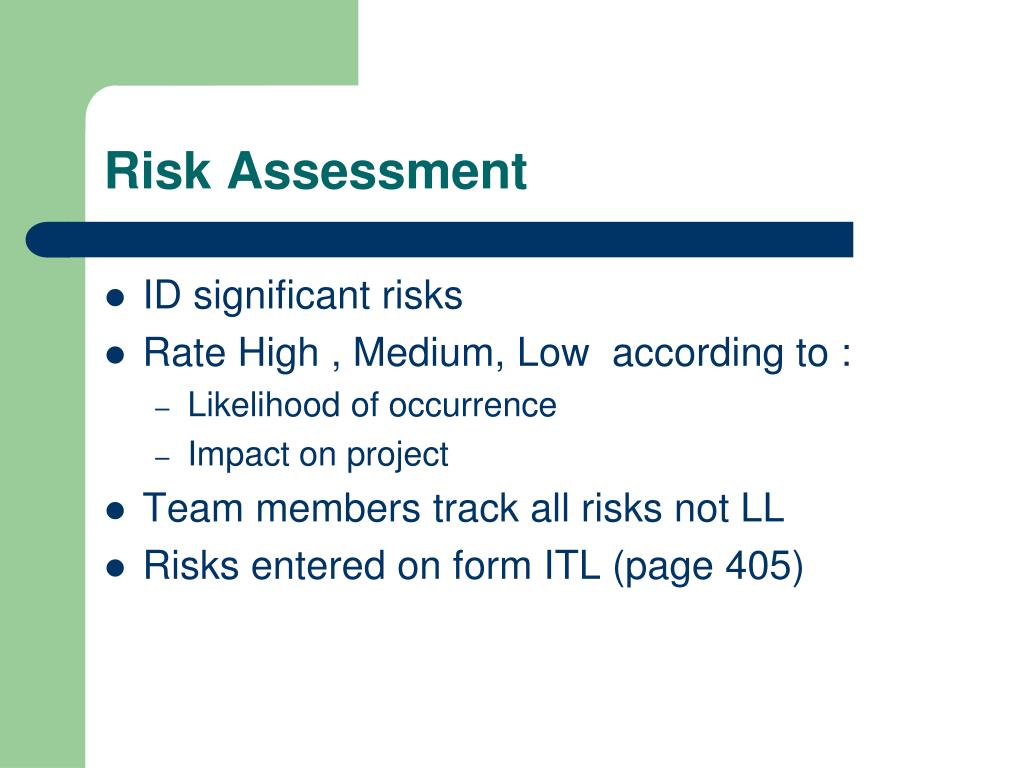 Risk Assessment

- ID significant risks
- Rate High , Medium, Low according to :
  – Likelihood of occurrence
  – Impact on project
- Team members track all risks not LL
- Risks entered on form ITL (page 405)